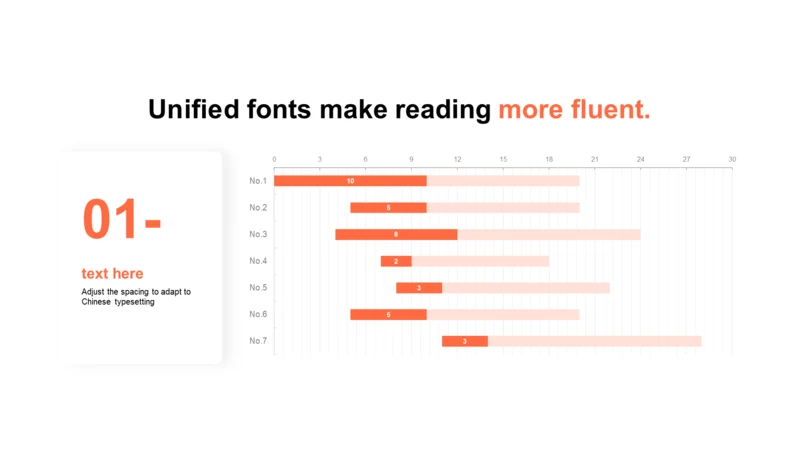 Unified fonts make reading more fluent.

01-

text here

Adjust the spacing to adapt to Chinese typesetting

0 3 6 9 12 15 18 21 24 27 30

No.1 10
No.2 5
No.3 8
No.4 2
No.5 3
No.6 5
No.7 3